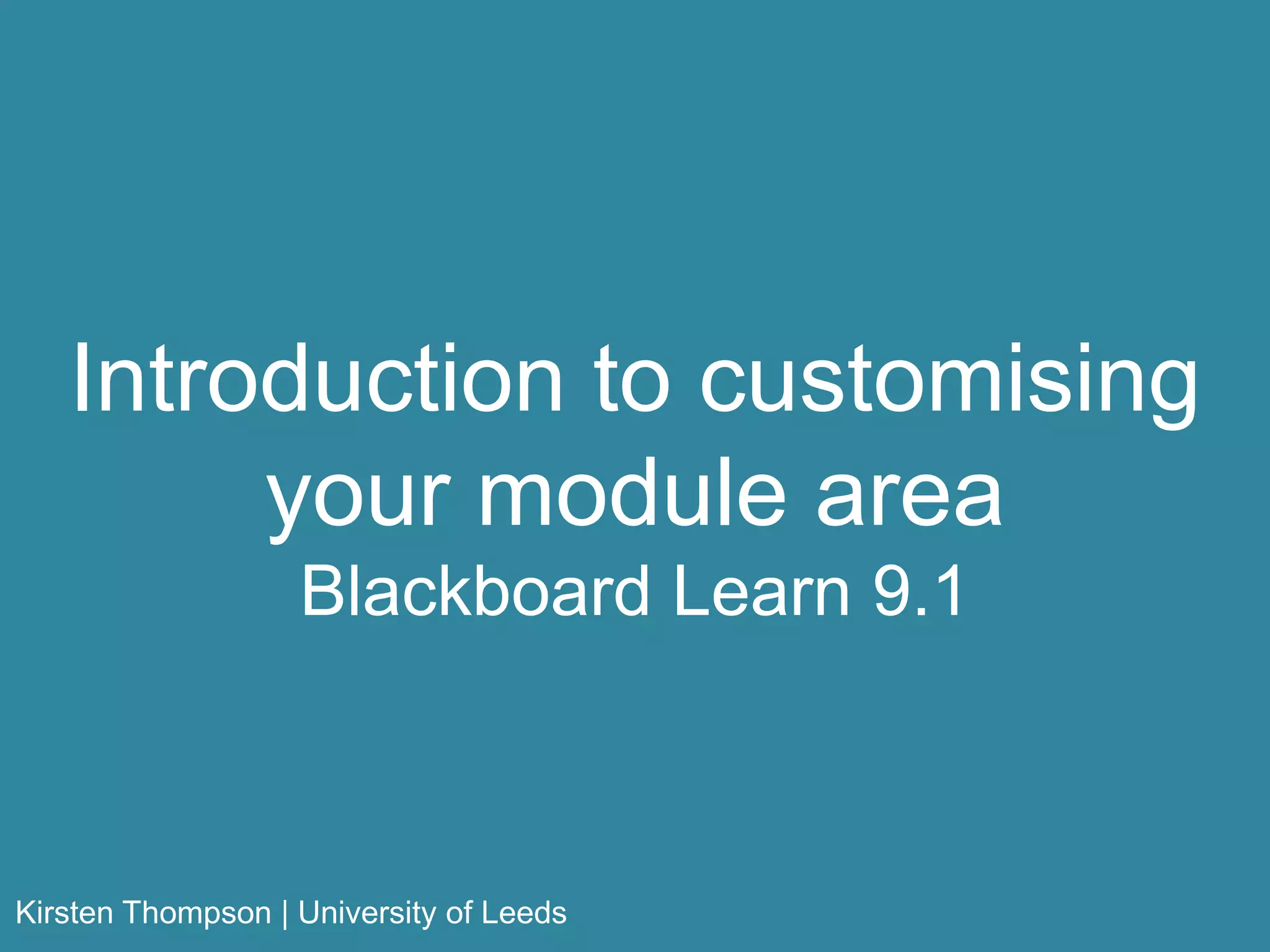 Introduction to customising your module area
Blackboard Learn 9.1

Kirsten Thompson | University of Leeds